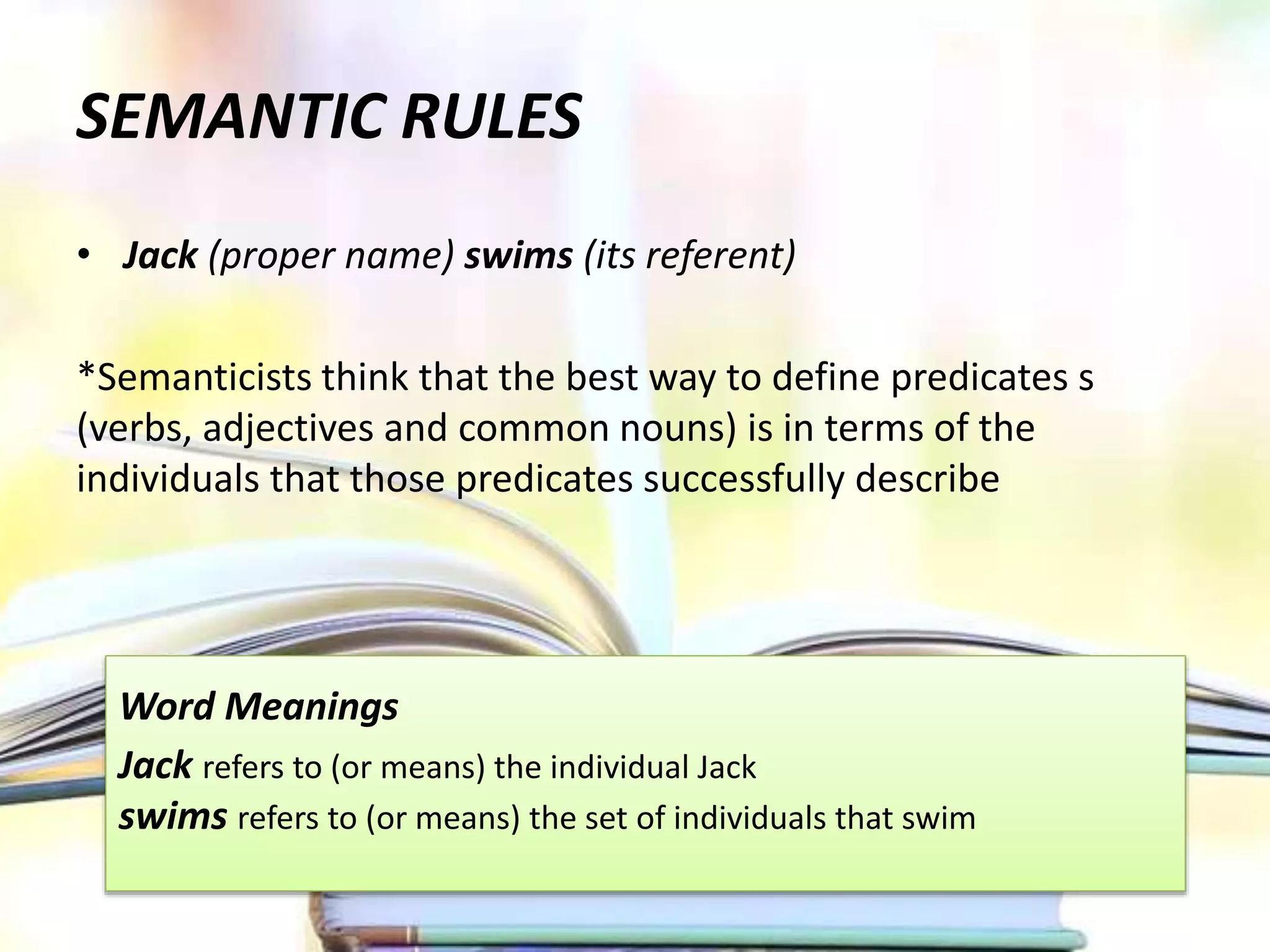 SEMANTIC RULES

• Jack (proper name) swims (its referent)

*Semanticists think that the best way to define predicates s (verbs, adjectives and common nouns) is in terms of the individuals that those predicates successfully describe

Word Meanings
Jack refers to (or means) the individual Jack
swims refers to (or means) the set of individuals that swim